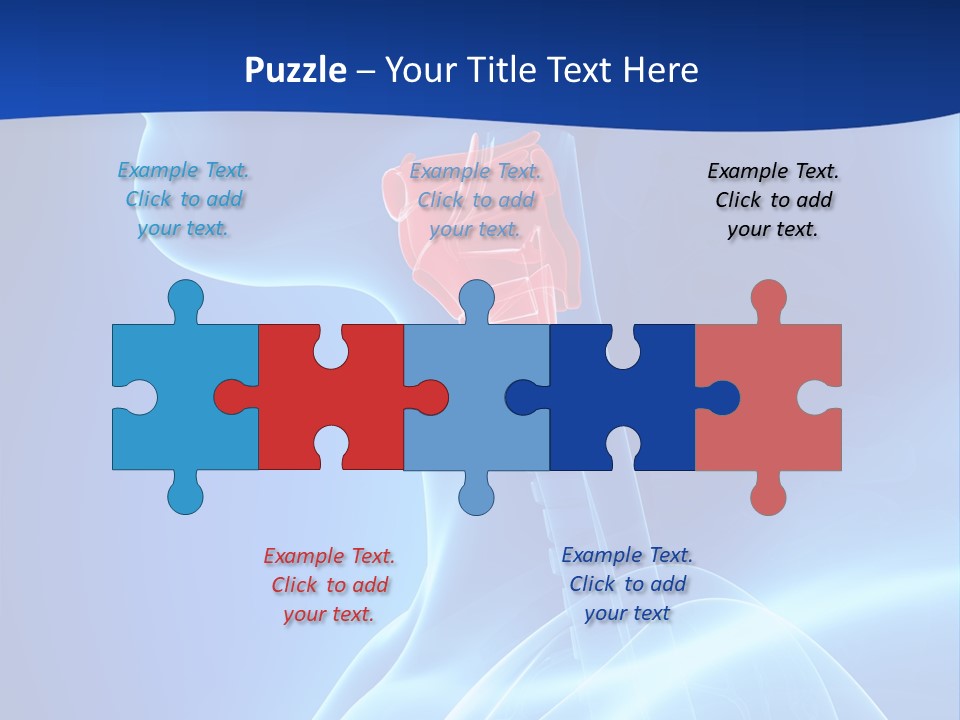 Puzzle – Your Title Text Here

Example Text. Click to add your text.

Example Text. Click to add your text.

Example Text. Click to add your text.

Example Text. Click to add your text.

Example Text. Click to add your text